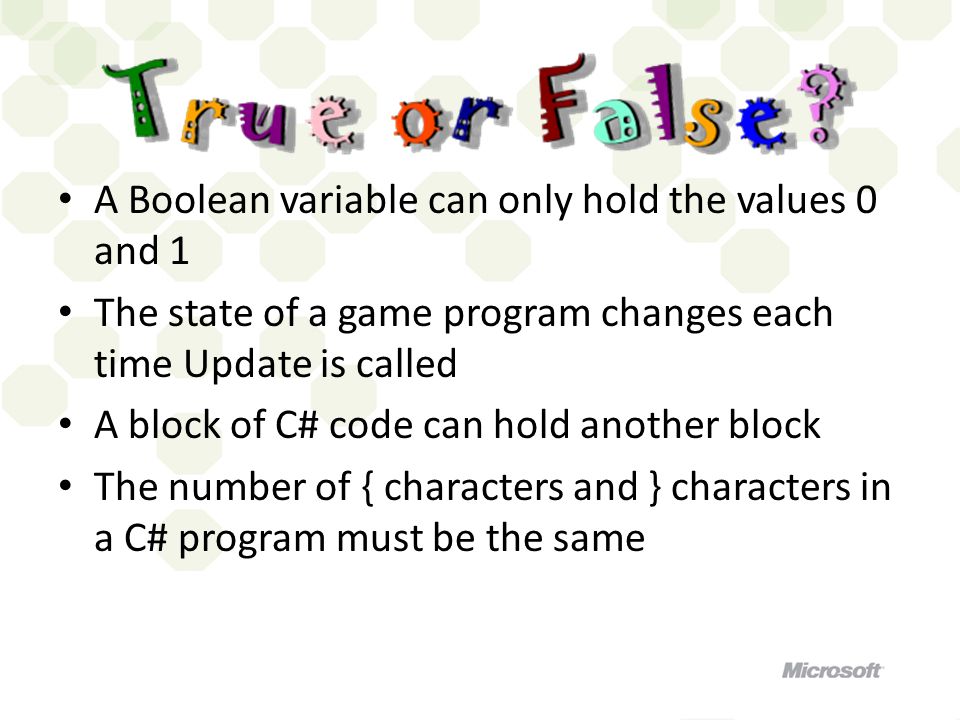 True or False?

• A Boolean variable can only hold the values 0 and 1
• The state of a game program changes each time Update is called
• A block of C# code can hold another block
• The number of { characters and } characters in a C# program must be the same

Microsoft